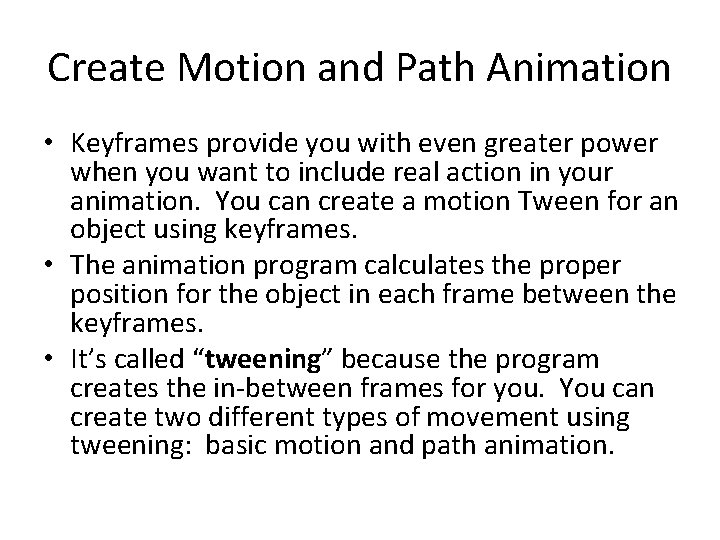 Create Motion and Path Animation

• Keyframes provide you with even greater power when you want to include real action in your animation. You can create a motion Tween for an object using keyframes.
• The animation program calculates the proper position for the object in each frame between the keyframes.
• It's called "tweening" because the program creates the in-between frames for you. You can create two different types of movement using tweening: basic motion and path animation.